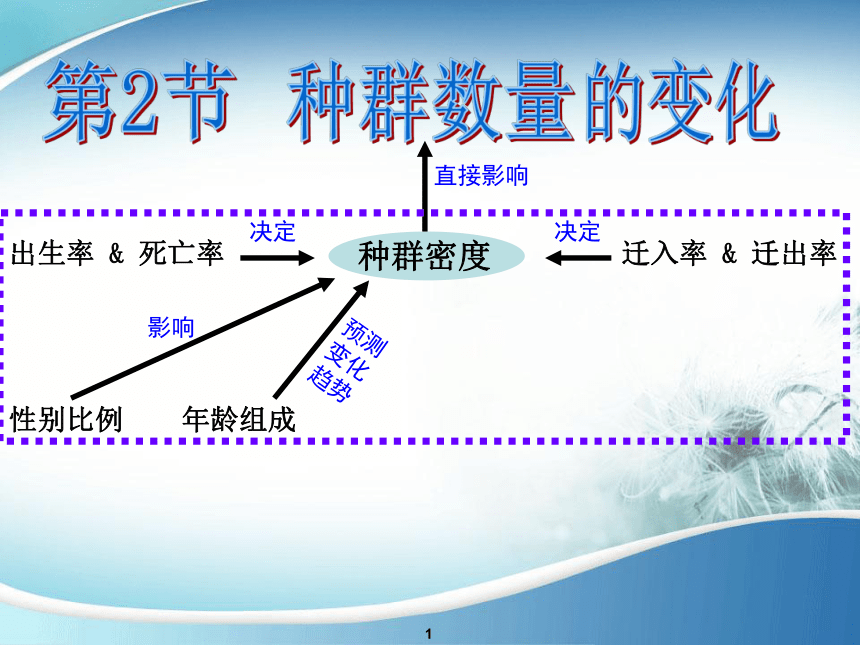 第2节 种群数量的变化

直接影响

出生率 & 死亡率

决定

种群密度

决定

迁入率 & 迁出率

影响

预测变化趋势

性别比例

年龄组成

1